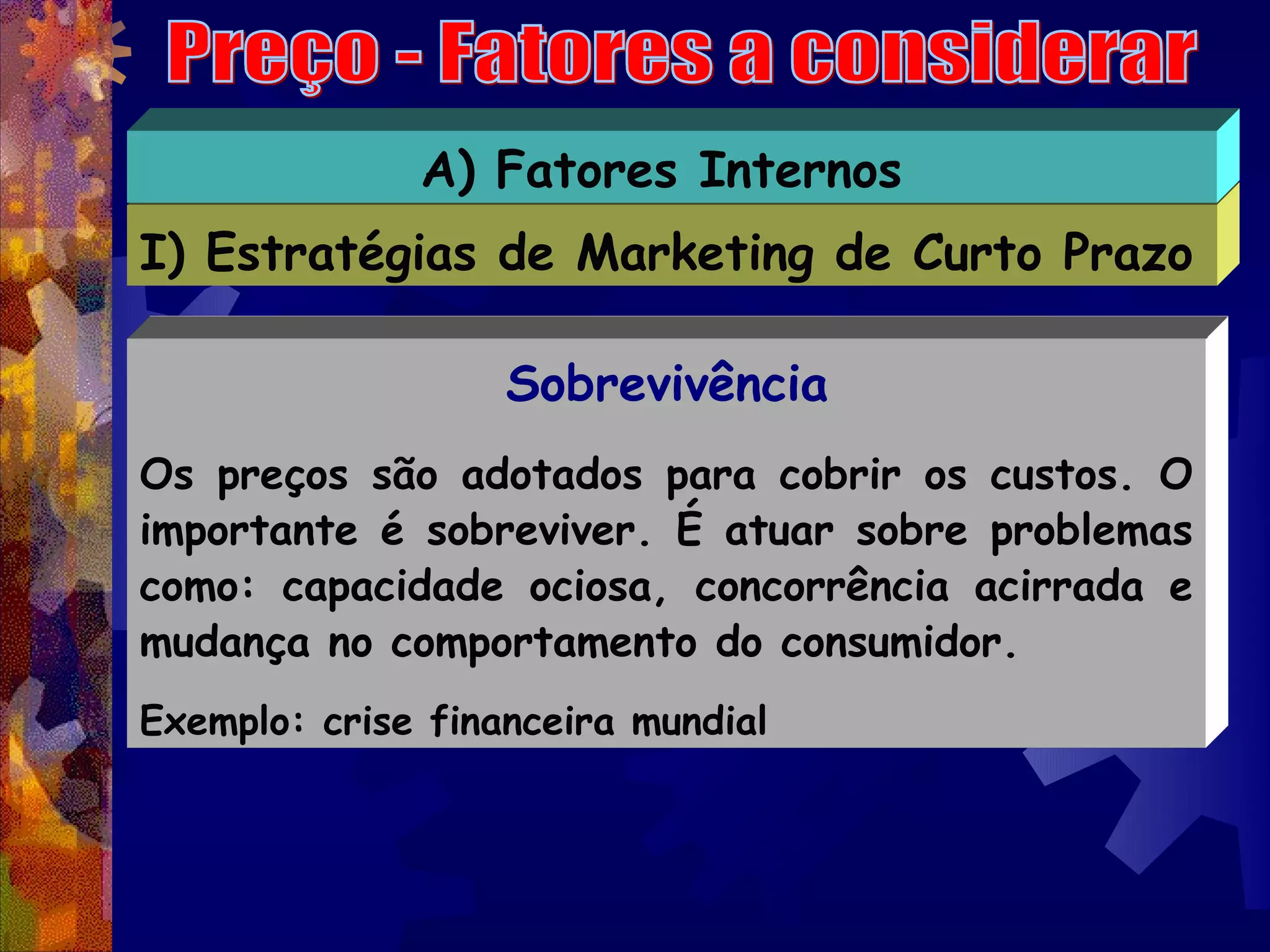 Preço - Fatores a considerar

A) Fatores Internos

I) Estratégias de Marketing de Curto Prazo

Sobrevivência

Os preços são adotados para cobrir os custos. O importante é sobreviver. É atuar sobre problemas como: capacidade ociosa, concorrência acirrada e mudança no comportamento do consumidor.

Exemplo: crise financeira mundial